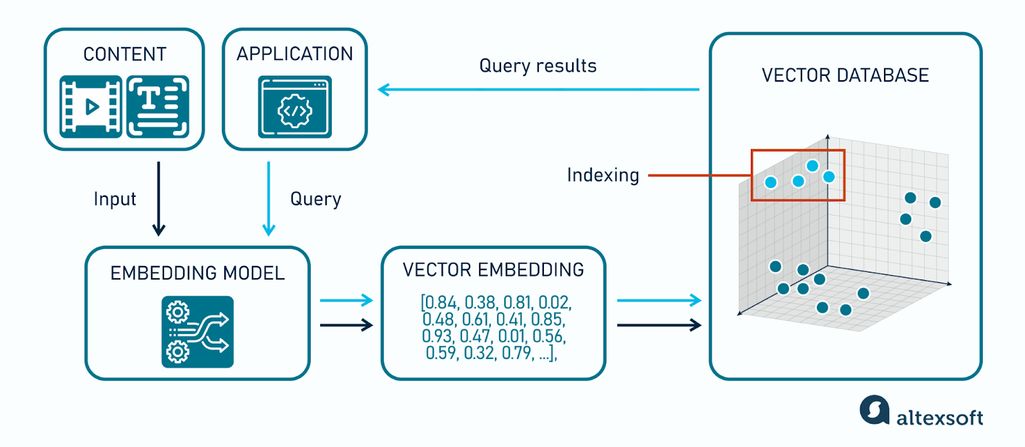 CONTENT

APPLICATION

Query results

VECTOR DATABASE

Indexing

Input

Query

EMBEDDING MODEL

VECTOR EMBEDDING

[0.84, 0.38, 0.81, 0.02, 0.48, 0.61, 0.41, 0.85, 0.93, 0.47, 0.01, 0.56, 0.59, 0.32, 0.79, ...],

altexsoft